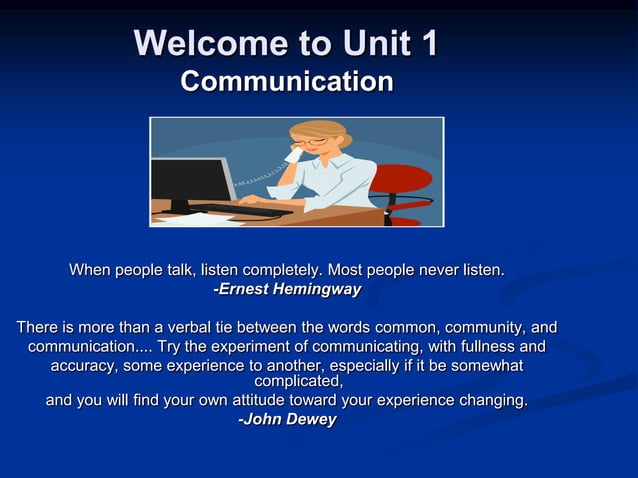 Welcome to Unit 1
Communication

When people talk, listen completely. Most people never listen.
-Ernest Hemingway

There is more than a verbal tie between the words common, community, and communication.... Try the experiment of communicating, with fullness and accuracy, some experience to another, especially if it be somewhat complicated,
and you will find your own attitude toward your experience changing.
-John Dewey